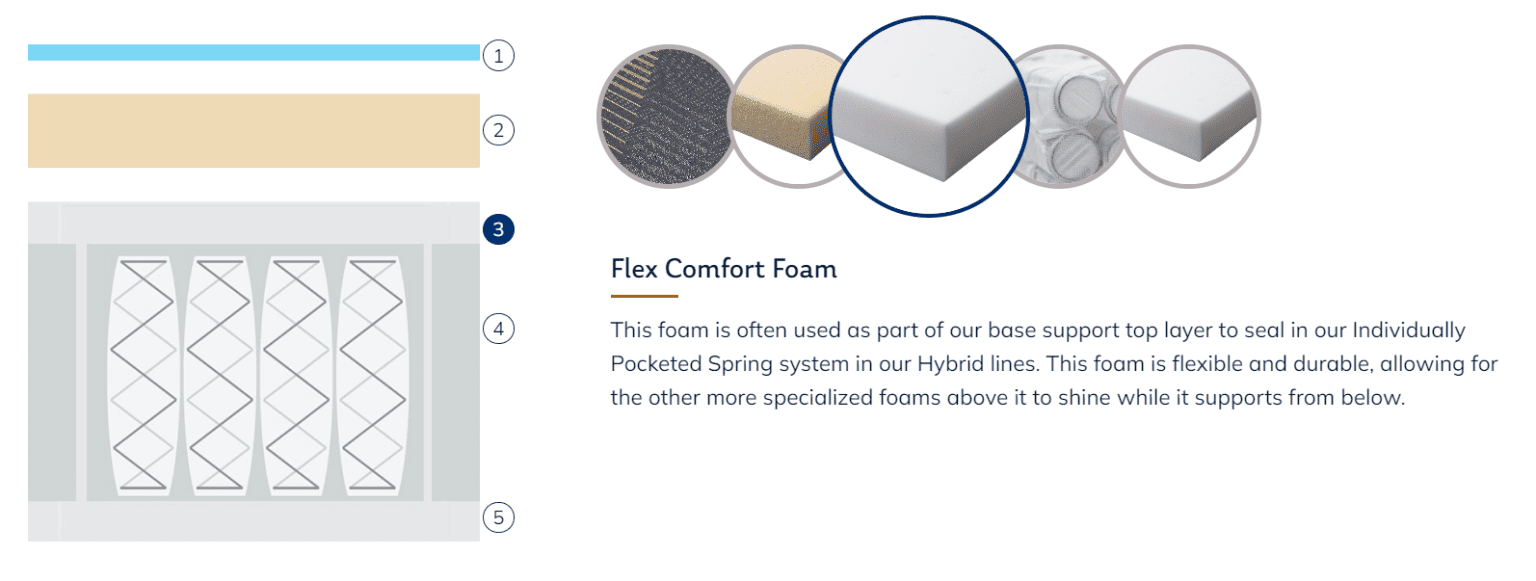 1
2
3
4
5

Flex Comfort Foam

This foam is often used as part of our base support top layer to seal in our Individually Pocketed Spring system in our Hybrid lines. This foam is flexible and durable, allowing for the other more specialized foams above it to shine while it supports from below.